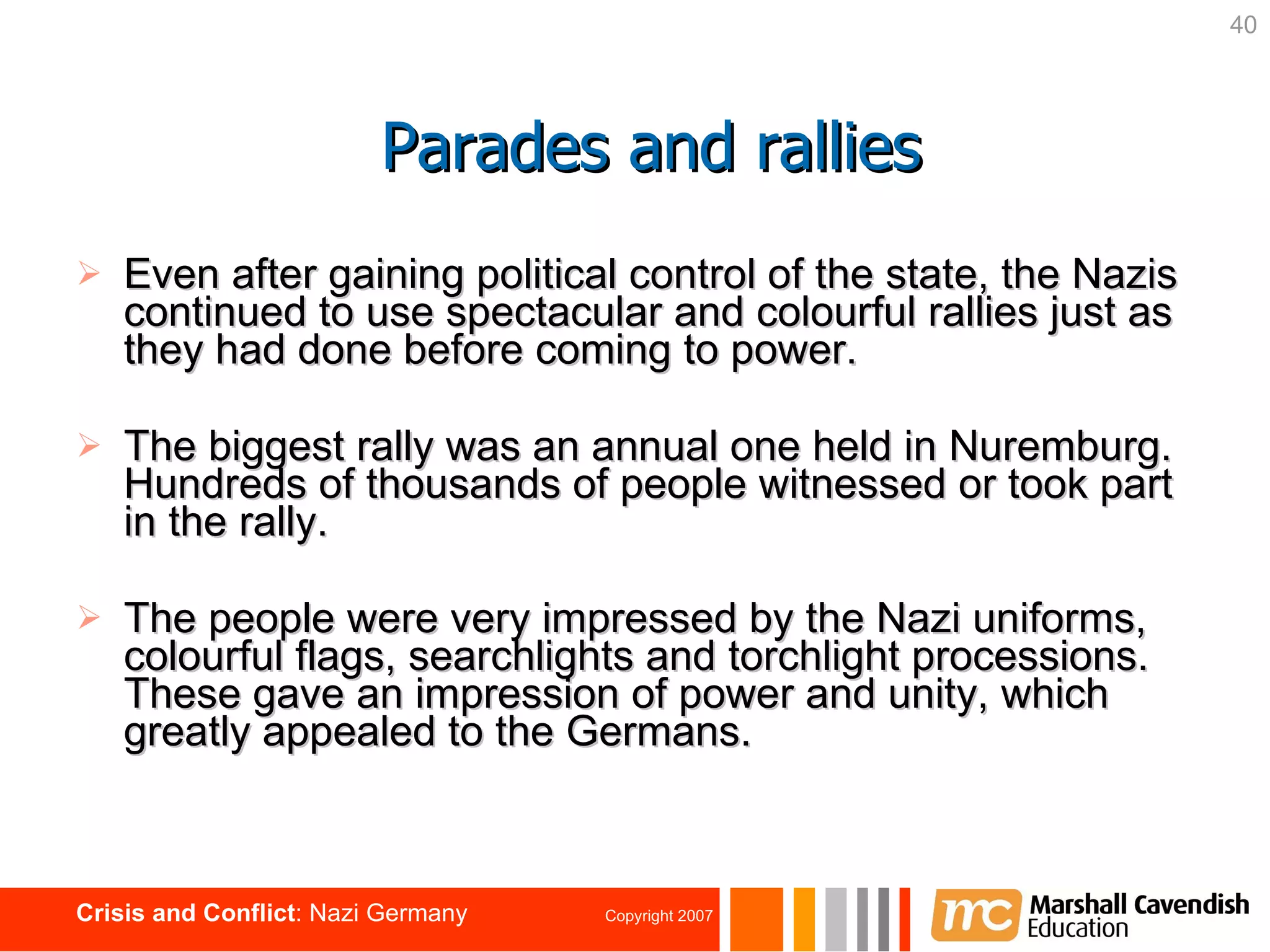 40

Parades and rallies

➢ Even after gaining political control of the state, the Nazis continued to use spectacular and colourful rallies just as they had done before coming to power.

➢ The biggest rally was an annual one held in Nuremburg. Hundreds of thousands of people witnessed or took part in the rally.

➢ The people were very impressed by the Nazi uniforms, colourful flags, searchlights and torchlight processions. These gave an impression of power and unity, which greatly appealed to the Germans.

Crisis and Conflict: Nazi Germany

Copyright 2007

mc Marshall Cavendish Education